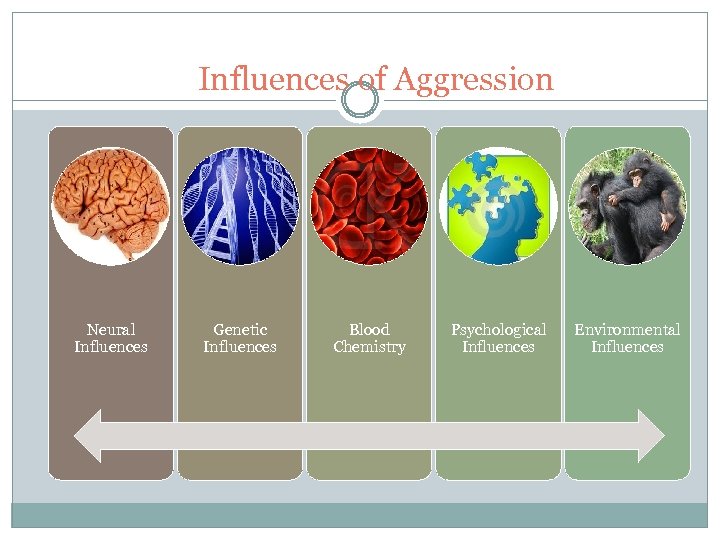 Influences of Aggression

Neural Influences

Genetic Influences

Blood Chemistry

Psychological Influences

Environmental Influences